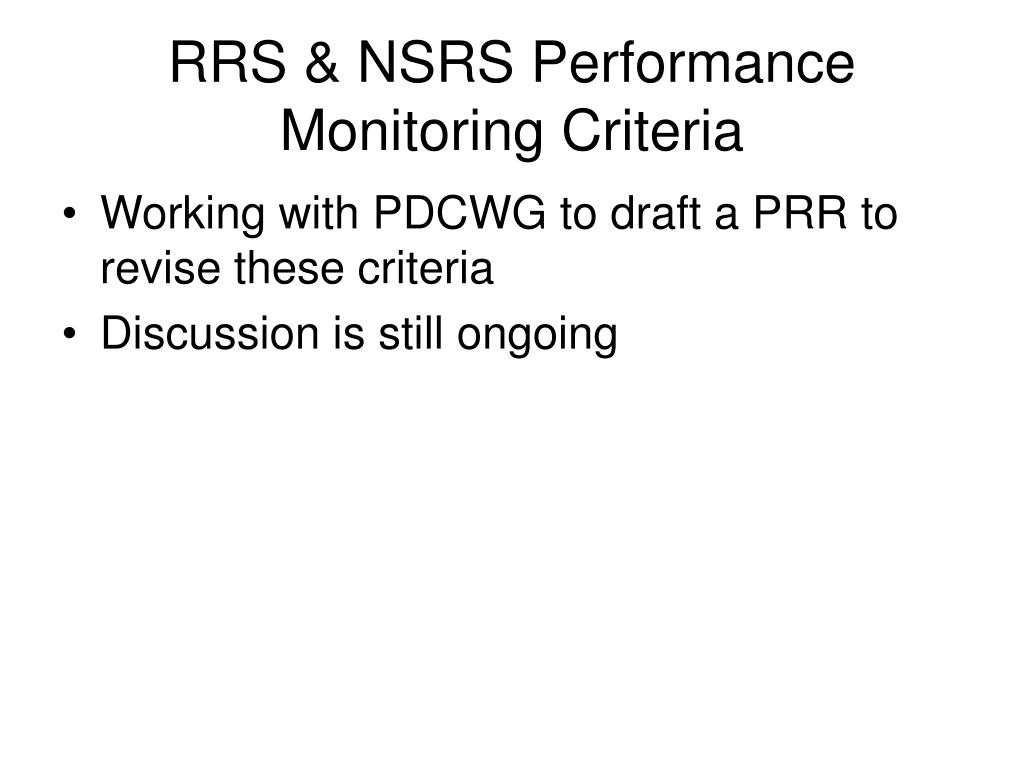 RRS & NSRS Performance Monitoring Criteria

• Working with PDCWG to draft a PRR to revise these criteria
• Discussion is still ongoing